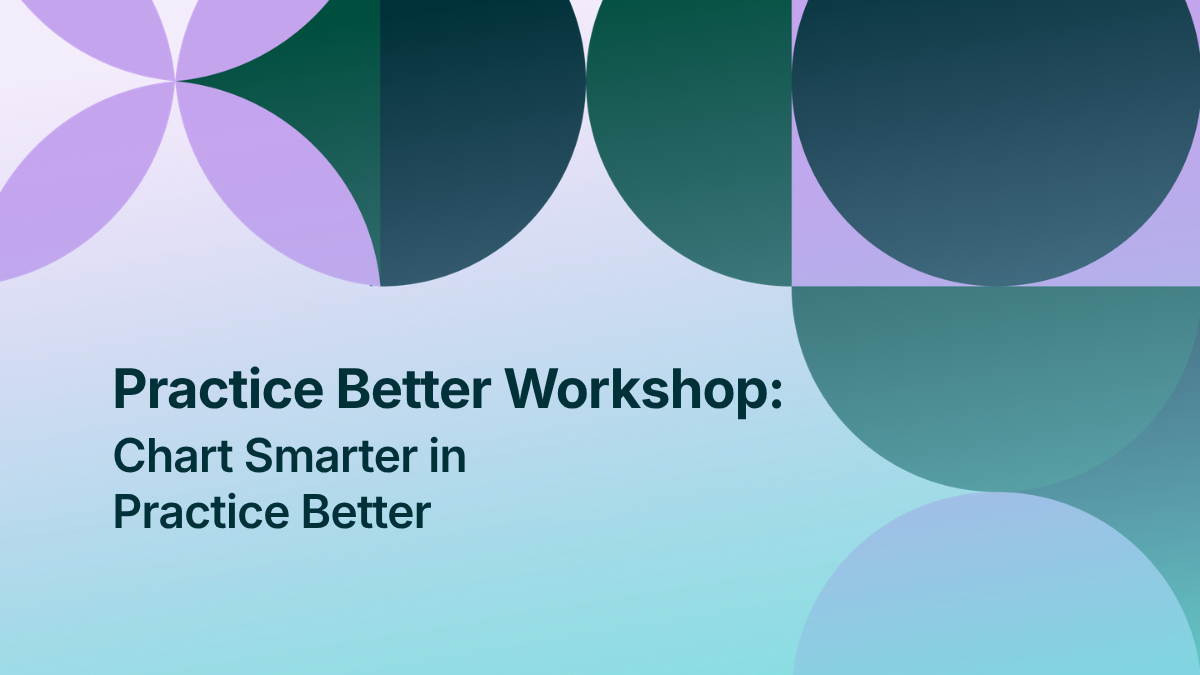 Practice Better Workshop:
Chart Smarter in Practice Better